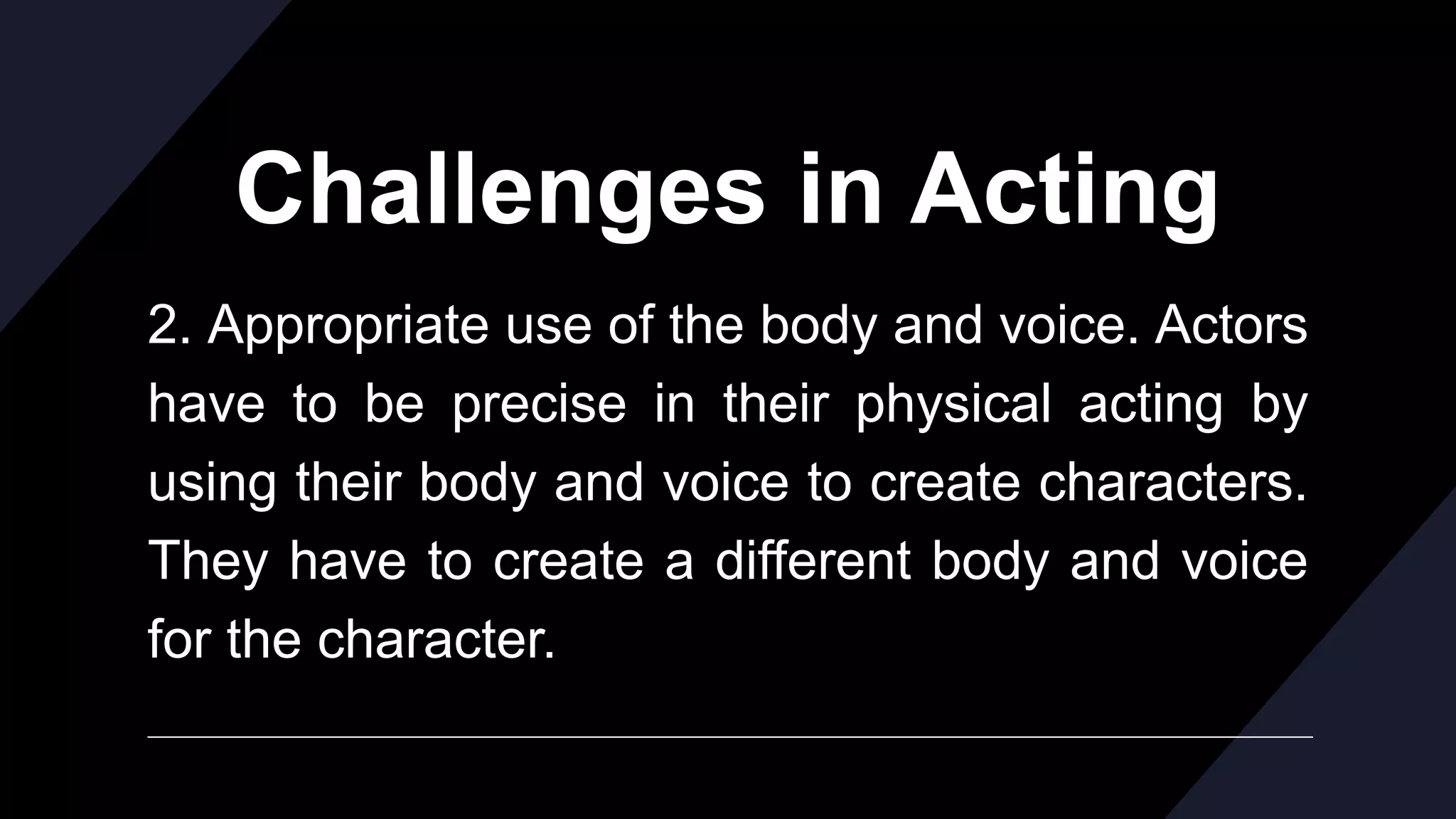 Challenges in Acting

2. Appropriate use of the body and voice. Actors have to be precise in their physical acting by using their body and voice to create characters. They have to create a different body and voice for the character.